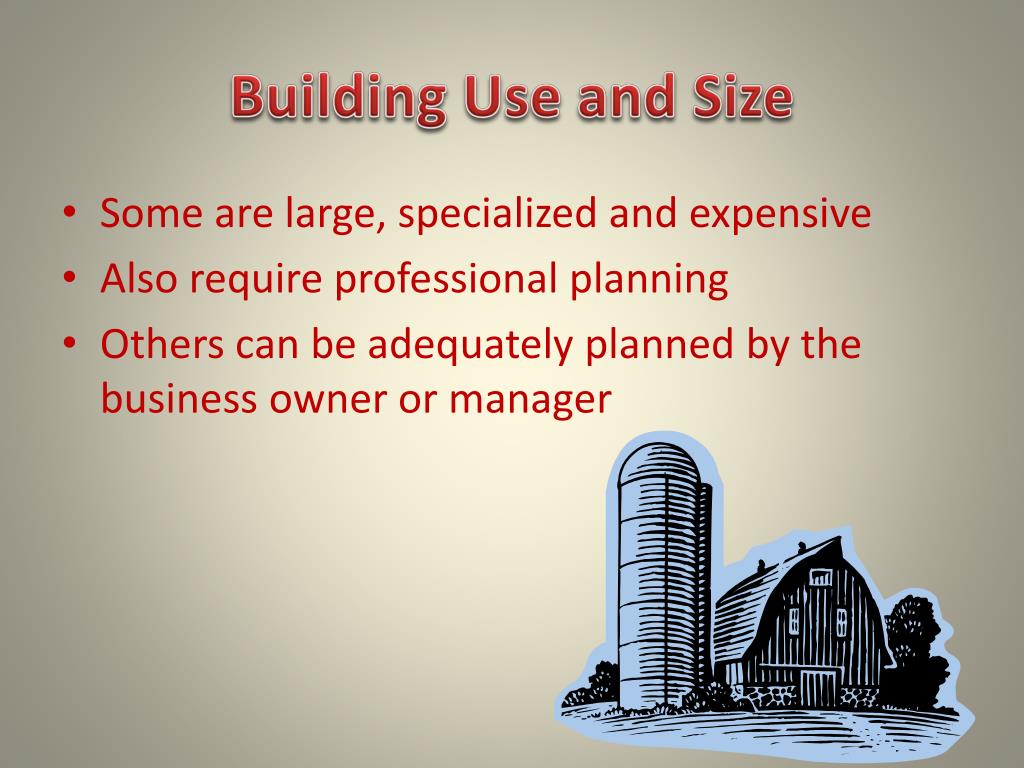 Building Use and Size

• Some are large, specialized and expensive
• Also require professional planning
• Others can be adequately planned by the business owner or manager